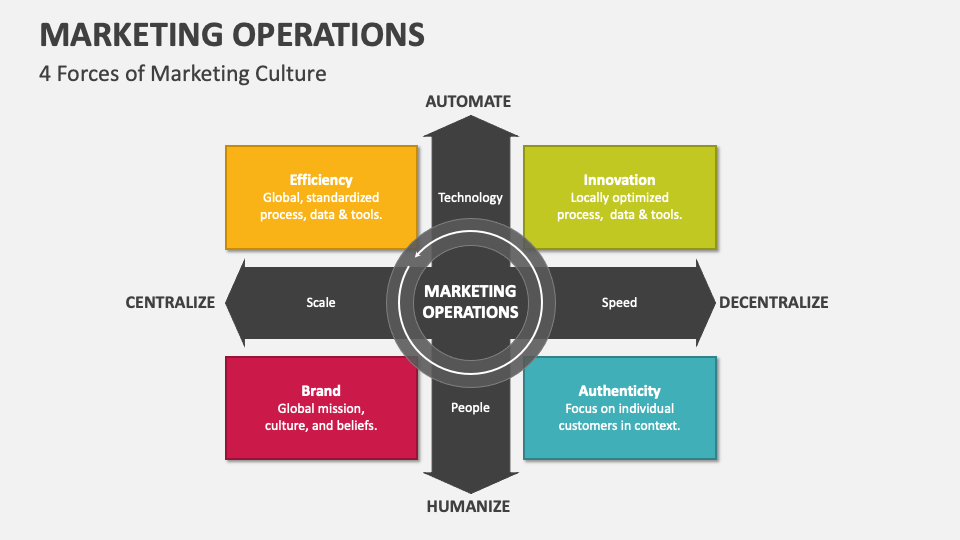 MARKETING OPERATIONS

4 Forces of Marketing Culture

AUTOMATE

Efficiency
Global, standardized process, data & tools.

Technology

Innovation
Locally optimized process, data & tools.

CENTRALIZE

Scale

MARKETING OPERATIONS

Speed

DECENTRALIZE

Brand
Global mission, culture, and beliefs.

People

Authenticity
Focus on individual customers in context.

HUMANIZE